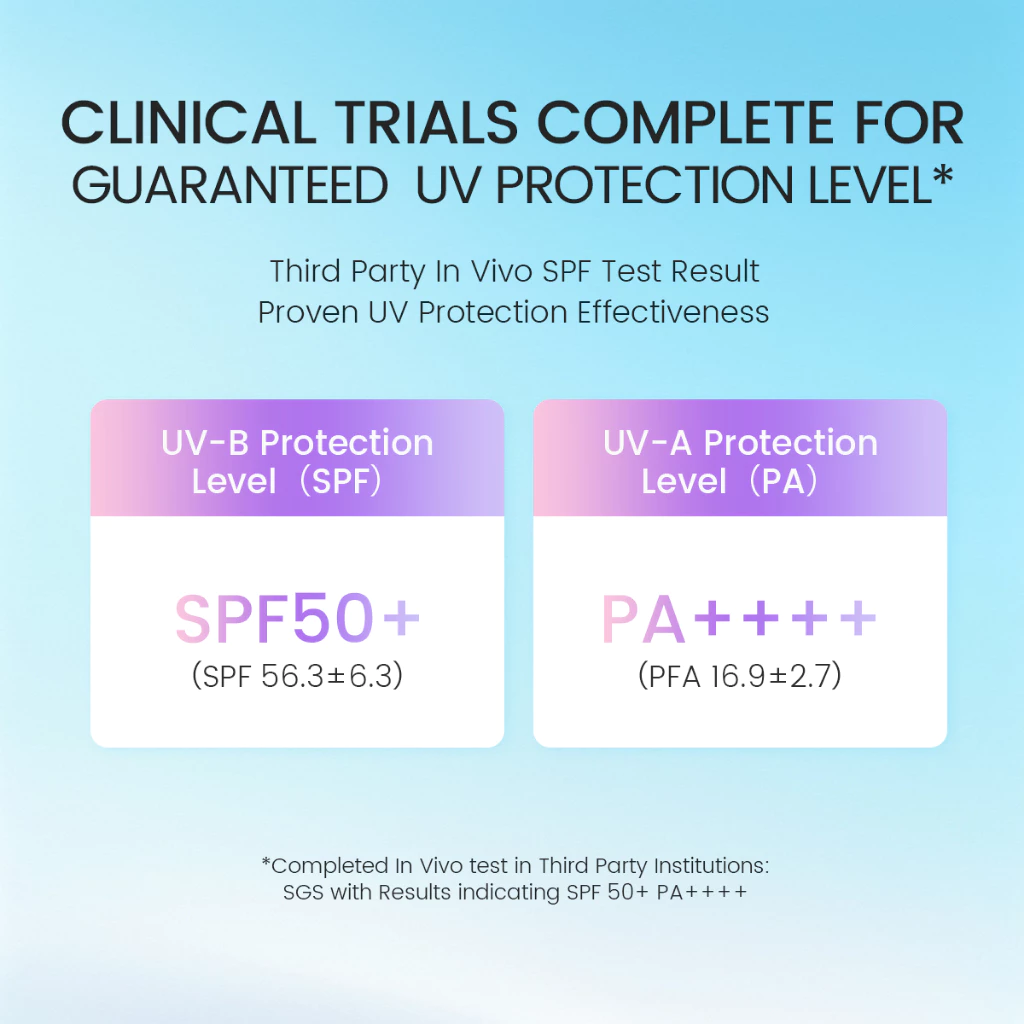 CLINICAL TRIALS COMPLETE FOR GUARANTEED UV PROTECTION LEVEL*

Third Party In Vivo SPF Test Result
Proven UV Protection Effectiveness

UV-B Protection Level（SPF）

SPF50+
(SPF 56.3±6.3)

UV-A Protection Level（PA）

PA++++
(PFA 16.9±2.7)

*Completed In Vivo test in Third Party Institutions: SGS with Results indicating SPF 50+ PA++++